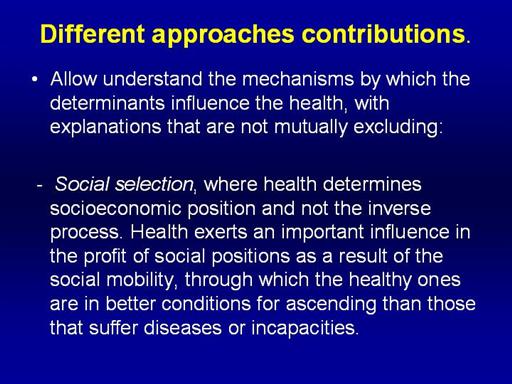 Different approaches contributions.

• Allow understand the mechanisms by which the determinants influence the health, with explanations that are not mutually excluding:

- Social selection, where health determines socioeconomic position and not the inverse process. Health exerts an important influence in the profit of social positions as a result of the social mobility, through which the healthy ones are in better conditions for ascending than those that suffer diseases or incapacities.